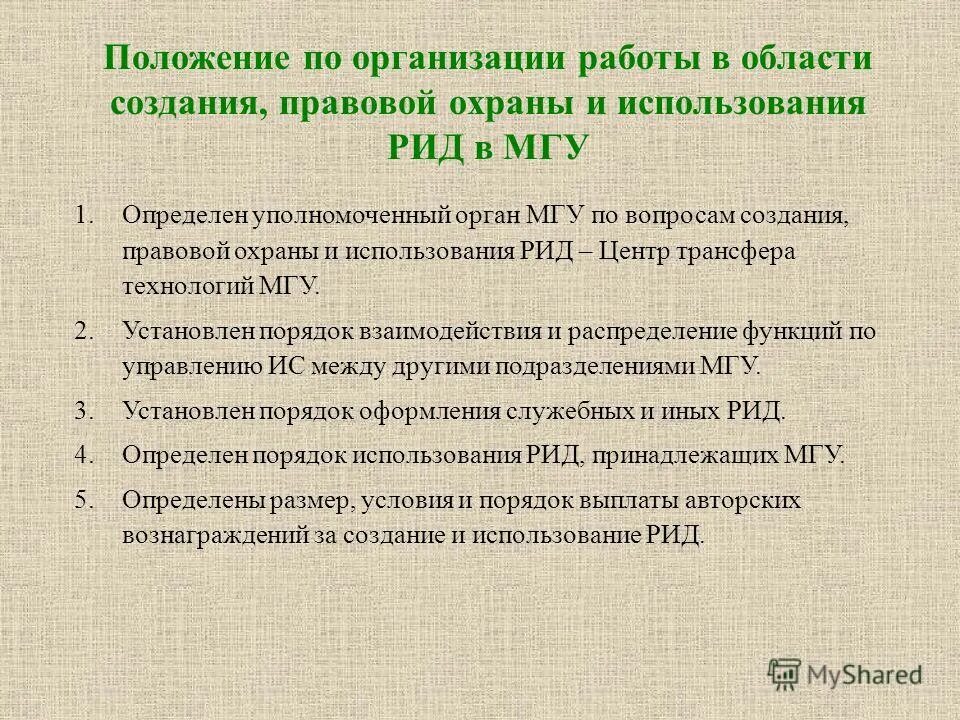 Положение по организации работы в области создания, правовой охраны и использования РИД в МГУ

1. Определен уполномоченный орган МГУ по вопросам создания, правовой охраны и использования РИД – Центр трансфера технологий МГУ.

2. Установлен порядок взаимодействия и распределение функций по управлению ИС между другими подразделениями МГУ.

3. Установлен порядок оформления служебных и иных РИД.

4. Определен порядок использования РИД, принадлежащих МГУ.

5. Определены размер, условия и порядок выплаты авторских вознаграждений за создание и использование РИД.

MyShared